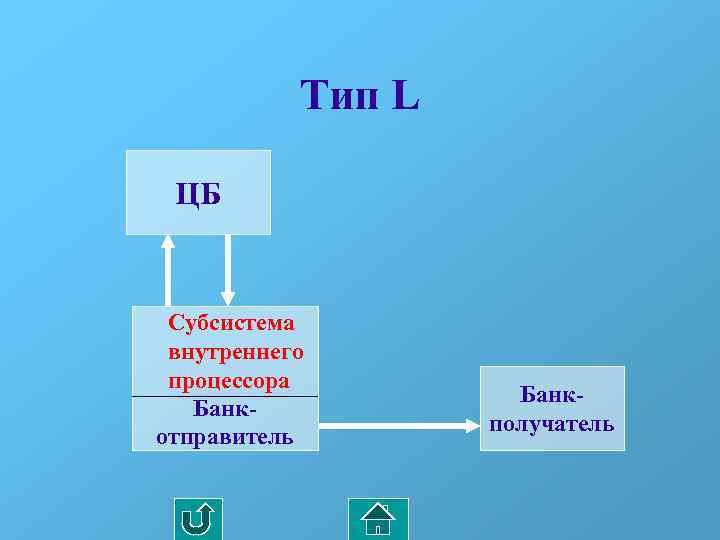 Тип L

ЦБ

Субсистема внутреннего процессора

Банк-отправитель

Банк-получатель